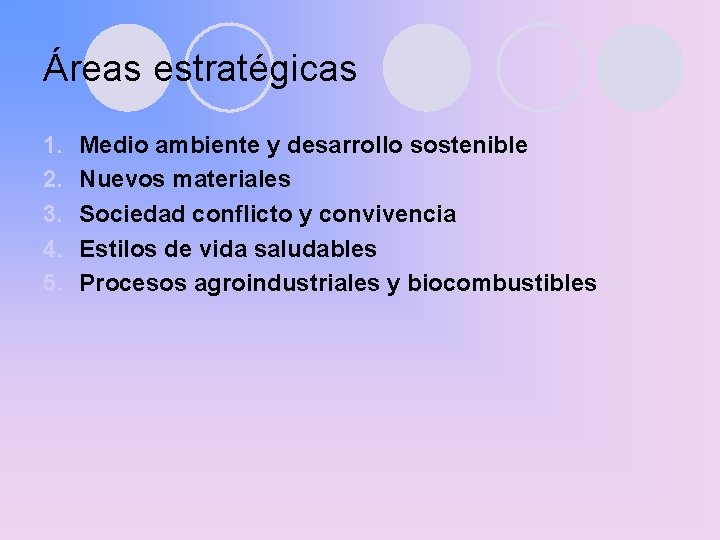 Áreas estratégicas

1. Medio ambiente y desarrollo sostenible
2. Nuevos materiales
3. Sociedad conflicto y convivencia
4. Estilos de vida saludables
5. Procesos agroindustriales y biocombustibles